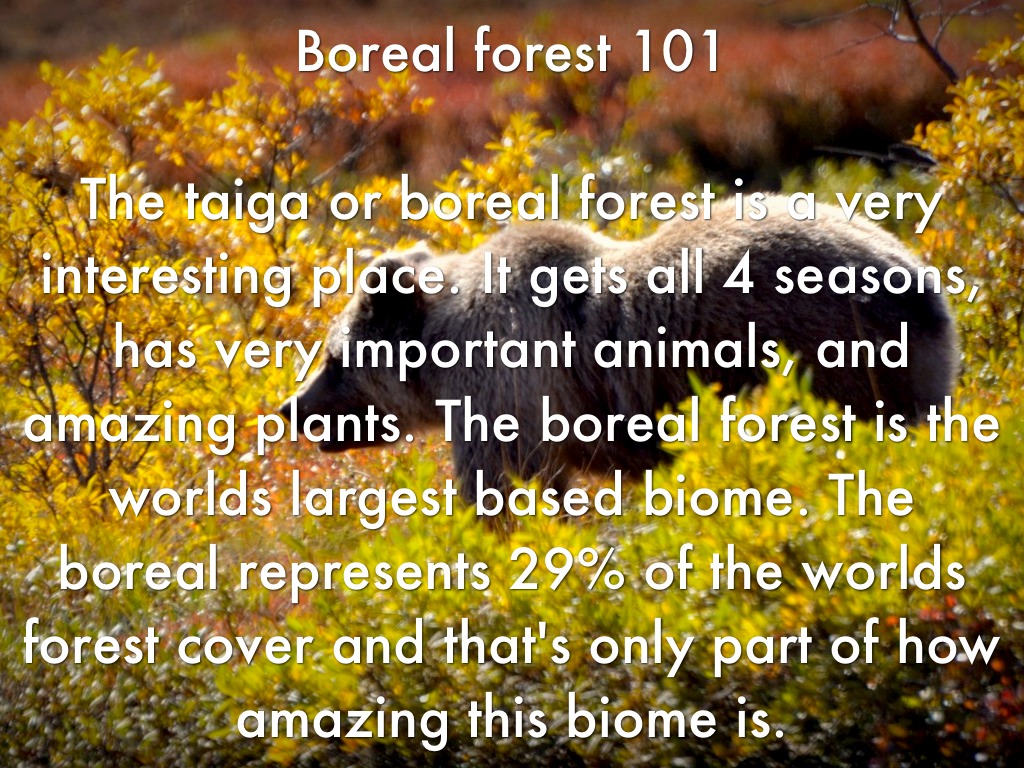 Boreal forest 101

The taiga or boreal forest is a very interesting place. It gets all 4 seasons, has very important animals, and amazing plants. The boreal forest is the worlds largest based biome. The boreal represents 29% of the worlds forest cover and that's only part of how amazing this biome is.